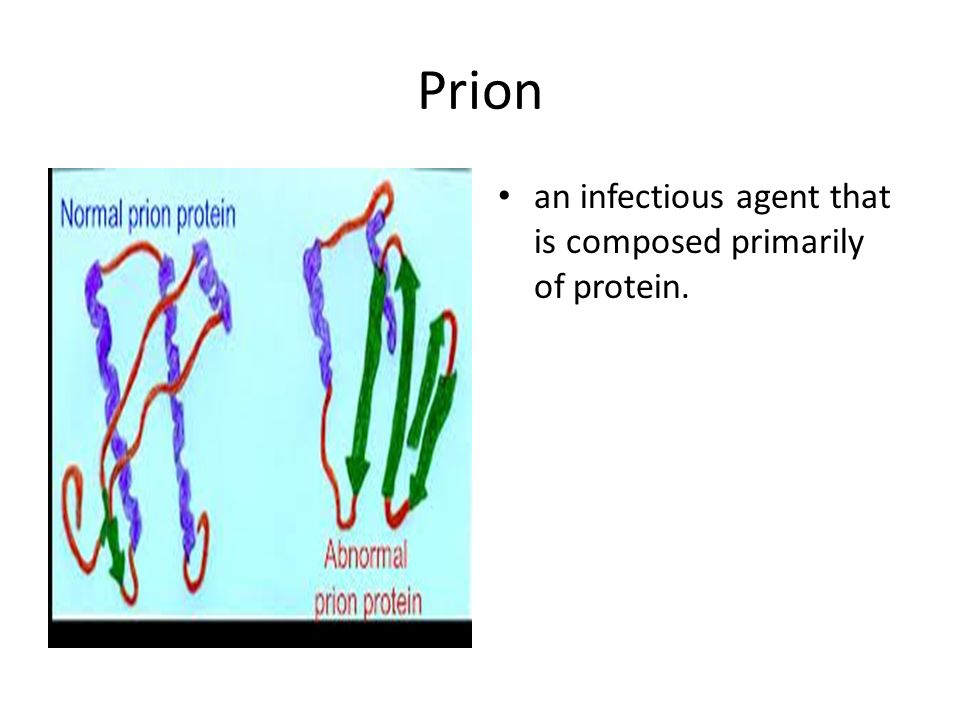 Prion

Normal prion protein

Abnormal prion protein

• an infectious agent that is composed primarily of protein.